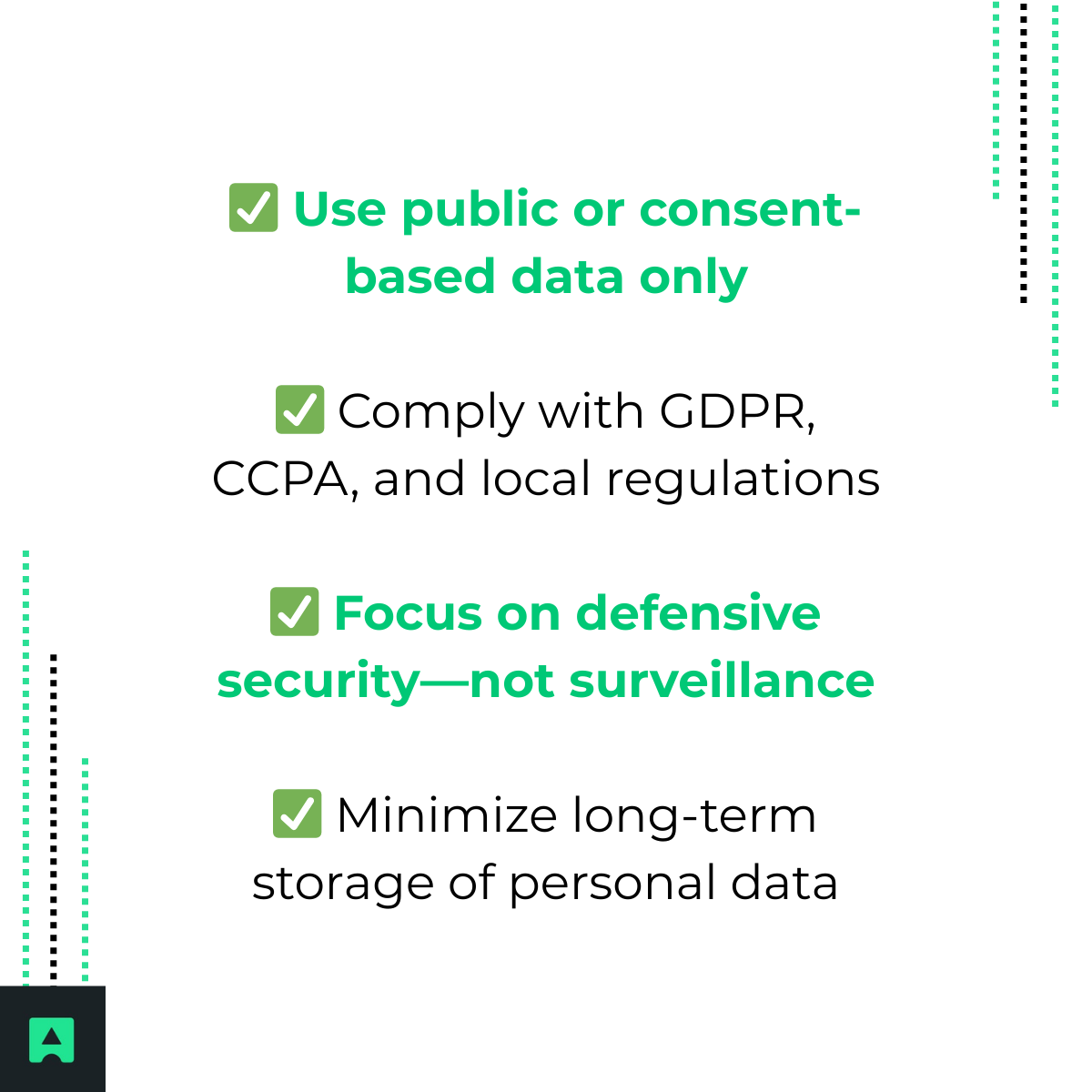 ✅ Use public or consent-based data only

✅ Comply with GDPR, CCPA, and local regulations

✅ Focus on defensive security—not surveillance

✅ Minimize long-term storage of personal data